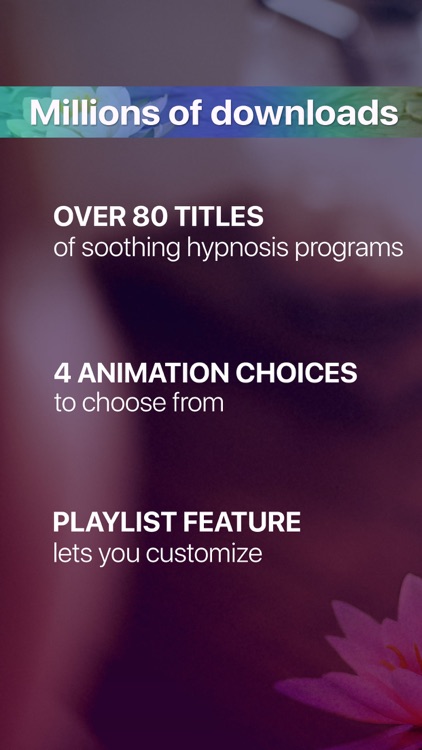 Millions of downloads

OVER 80 TITLES
of soothing hypnosis programs

4 ANIMATION CHOICES
to choose from

PLAYLIST FEATURE
lets you customize